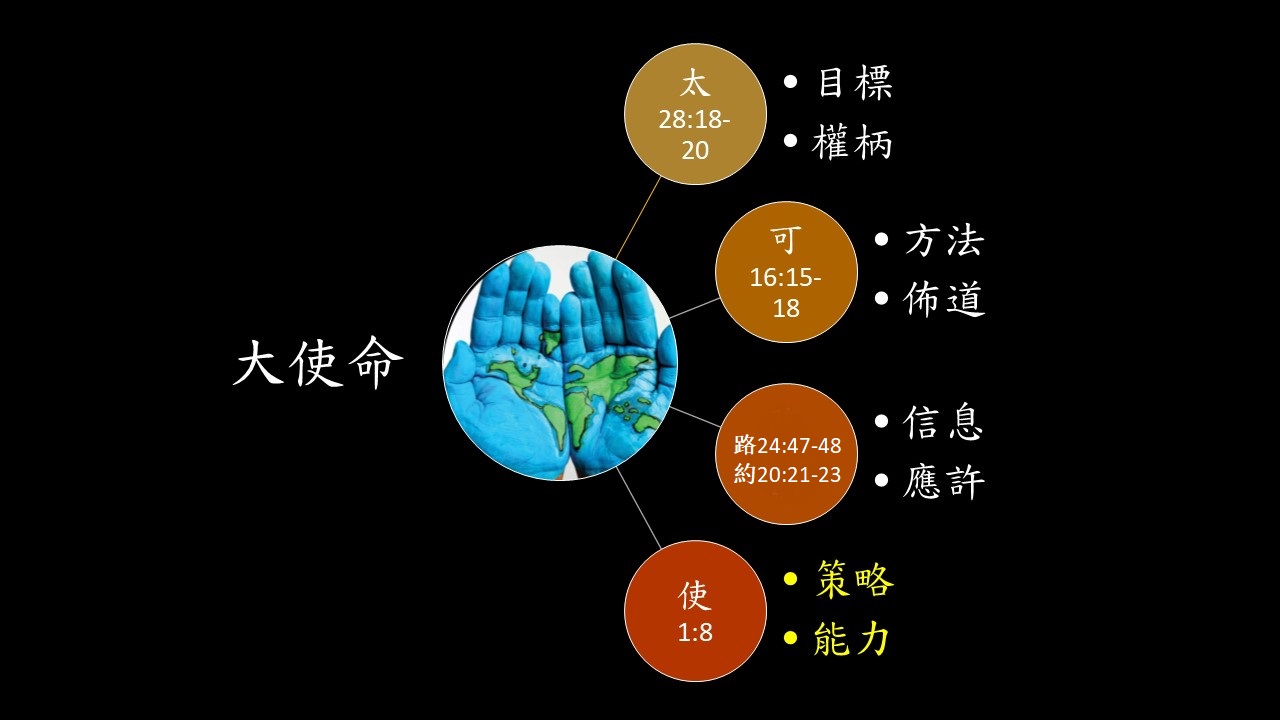 大使命

太
28:18-20

• 目標
• 權柄

可
16:15-18

• 方法
• 佈道

路24:47-48
約20:21-23

• 信息
• 應許

使
1:8

• 策略
• 能力